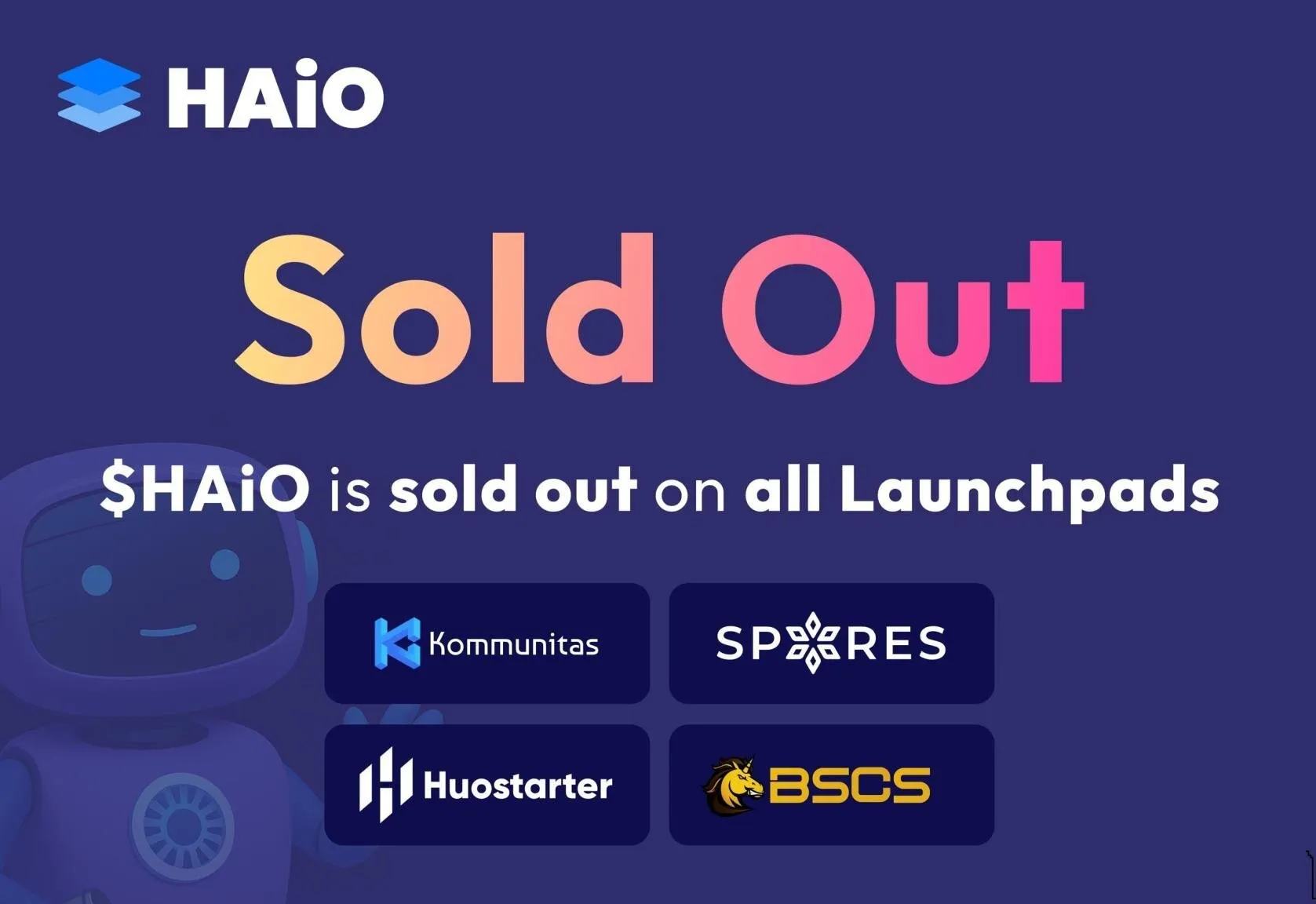 HAiO

Sold Out

$HAiO is sold out on all Launchpads

Kommunitas

SPORES

Huostarter

BSCS